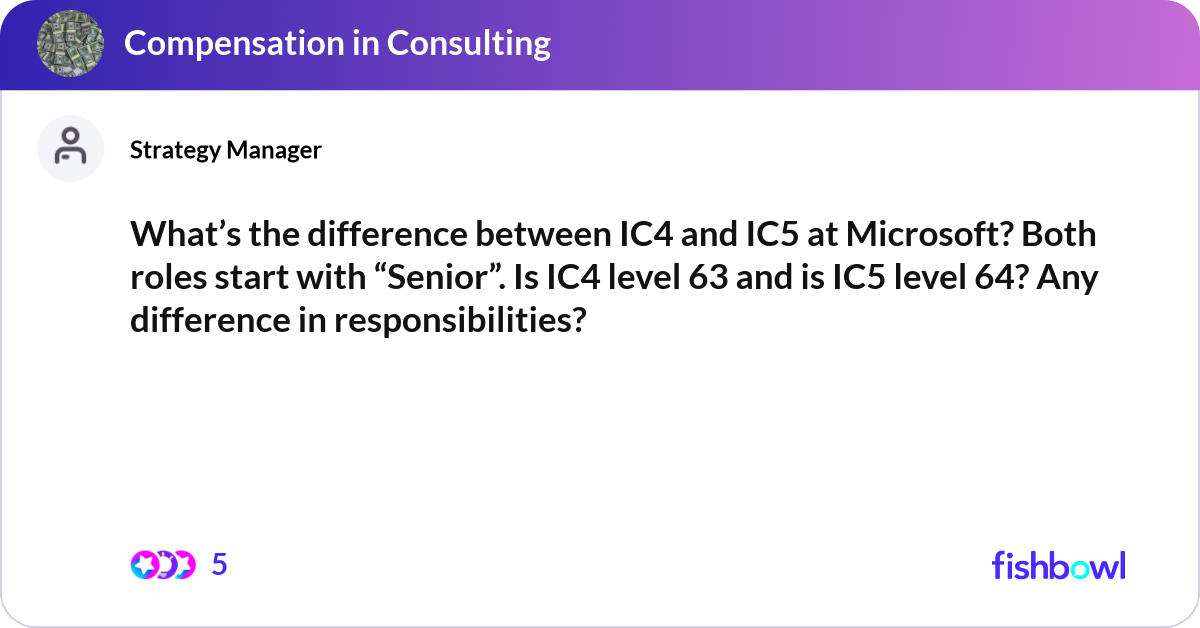 Compensation in Consulting

Strategy Manager

What’s the difference between IC4 and IC5 at Microsoft? Both roles start with “Senior”. Is IC4 level 63 and is IC5 level 64? Any difference in responsibilities?

5

fishbowl